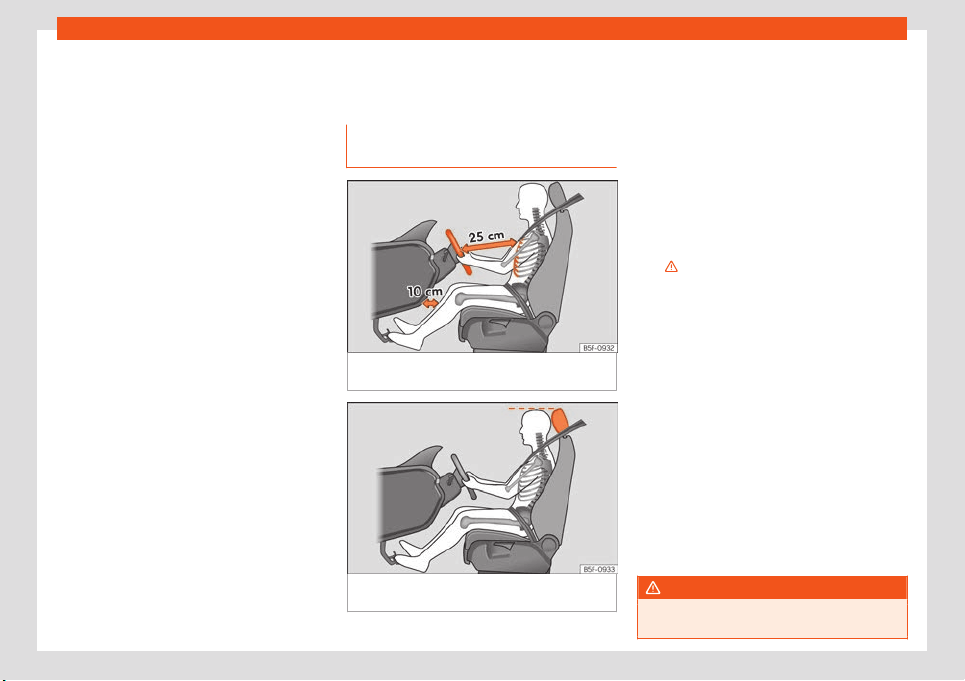 25 cm

10 cm

B5F-0932

B5F-0933